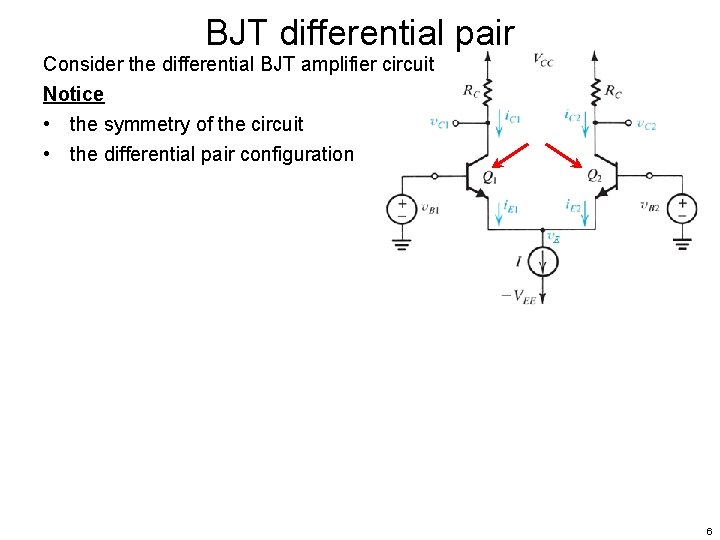 BJT differential pair

Consider the differential BJT amplifier circuit

Notice

• the symmetry of the circuit

• the differential pair configuration

$V_{CC}$

$R_C$

$R_C$

$v_{C1}$

$i_{C1}$

$i_{C2}$

$v_{C2}$

$Q_1$

$Q_2$

$v_{B1}$

$i_{E1}$

$i_{E2}$

$v_{B2}$

$v_E$

$I$

$-V_{EE}$

6